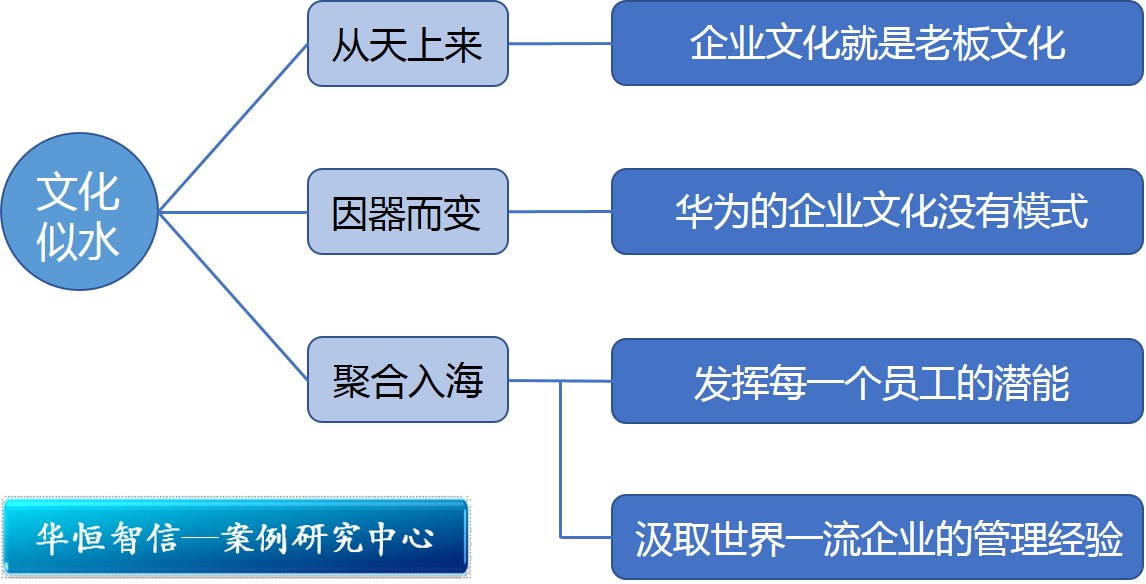 文化似水

从天上来

企业文化就是老板文化

因器而变

华为的企业文化没有模式

聚合入海

发挥每一个员工的潜能

汲取世界一流企业的管理经验

华恒智信—案例研究中心